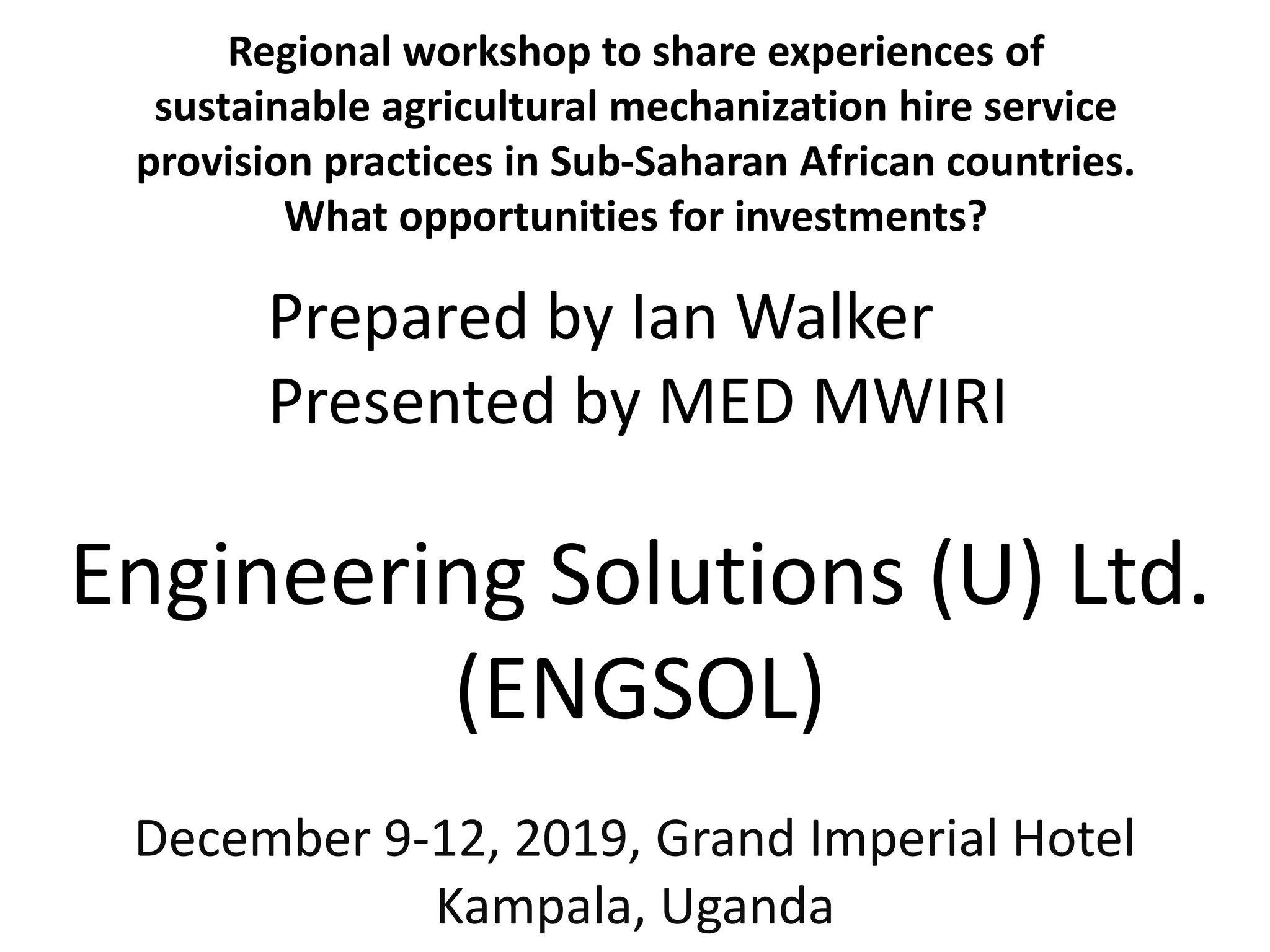 Regional workshop to share experiences of sustainable agricultural mechanization hire service provision practices in Sub-Saharan African countries. What opportunities for investments?

Prepared by Ian Walker
Presented by MED MWIRI

Engineering Solutions (U) Ltd. (ENGSOL)

December 9-12, 2019, Grand Imperial Hotel Kampala, Uganda